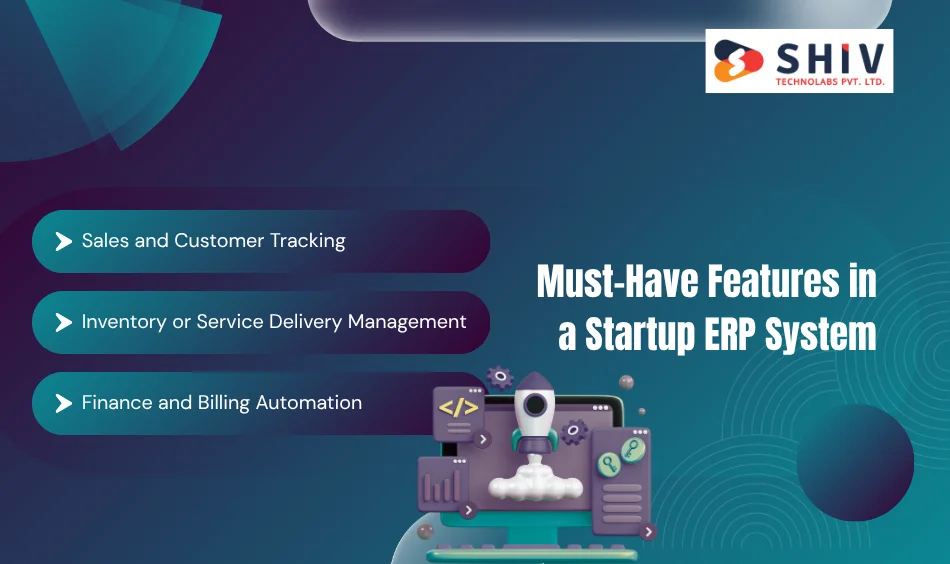 SHIV
TECHNOLABS PVT. LTD.

Sales and Customer Tracking

Inventory or Service Delivery Management

Finance and Billing Automation

Must-Have Features in a Startup ERP System

</>